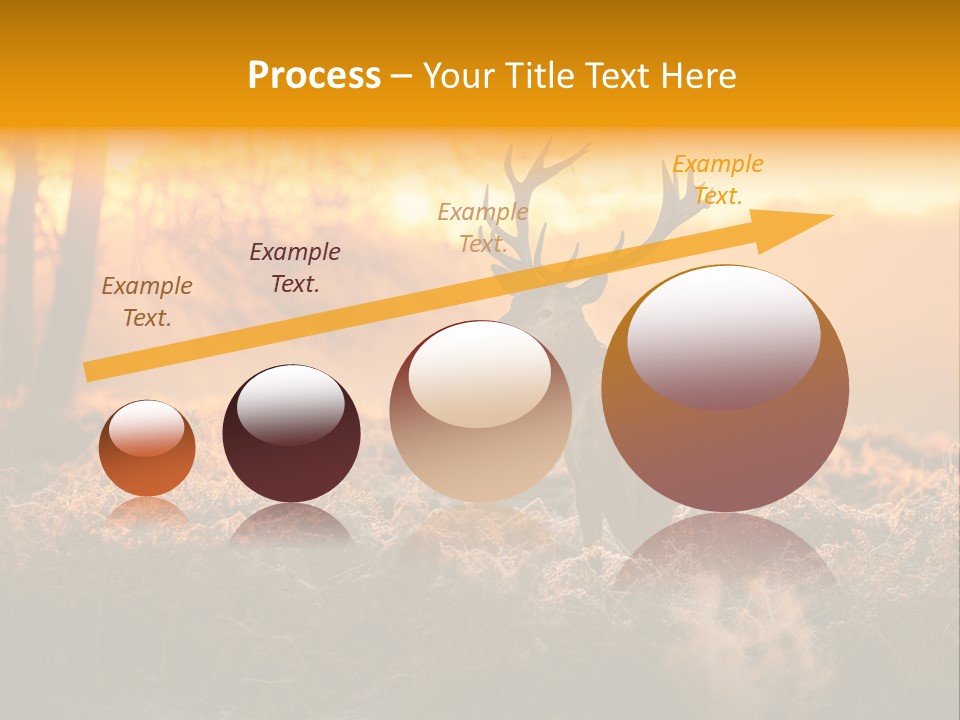 Process – Your Title Text Here

Example Text.

Example Text.

Example Text.

Example Text.